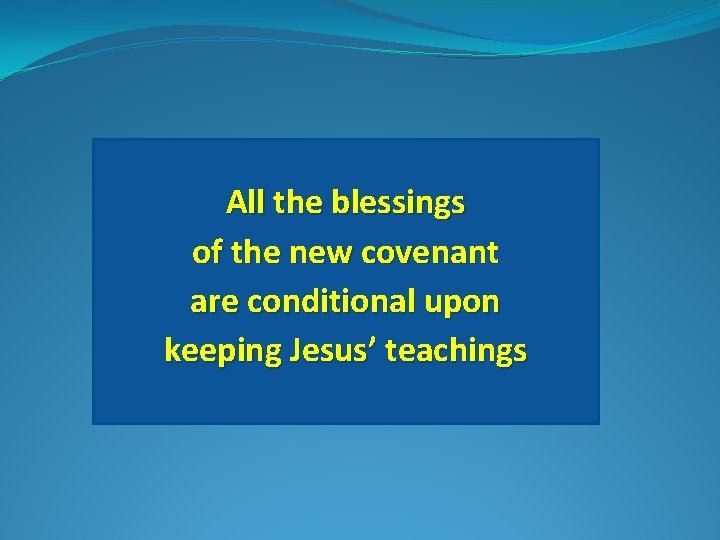 All the blessings of the new covenant are conditional upon keeping Jesus’ teachings